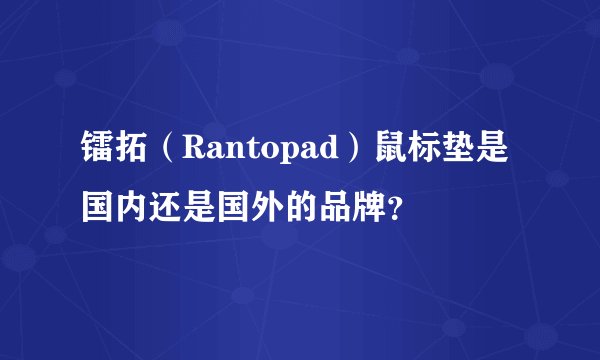 镭拓（Rantopad）鼠标垫是国内还是国外的品牌?